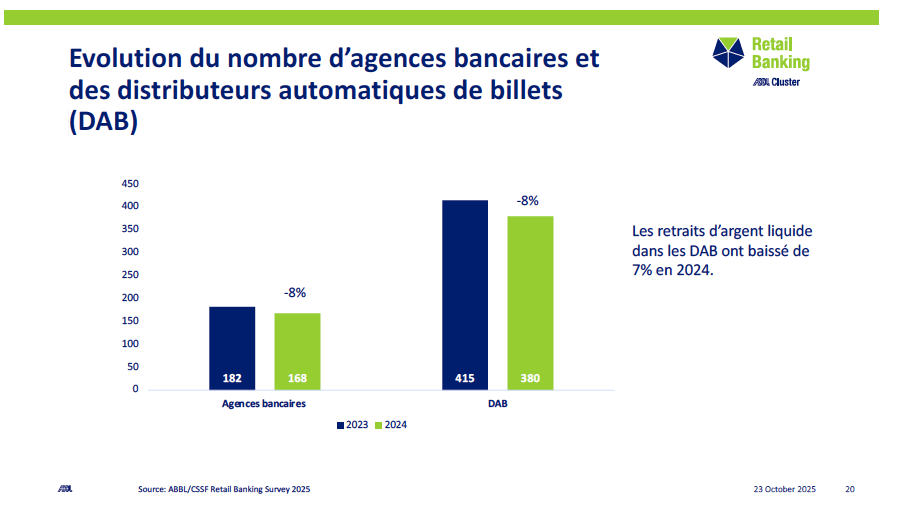 Evolution du nombre d'agences bancaires et des distributeurs automatiques de billets (DAB)

Retail Banking
ABBL Cluster

450
400
350
300
250
200
150
100
50
0

-8%
-8%

182
168
415
380

Agences bancaires
DAB

2023
2024

Les retraits d'argent liquide dans les DAB ont baissé de 7% en 2024.

ABBL
Source: ABBL/CSSF Retail Banking Survey 2025
23 October 2025
20